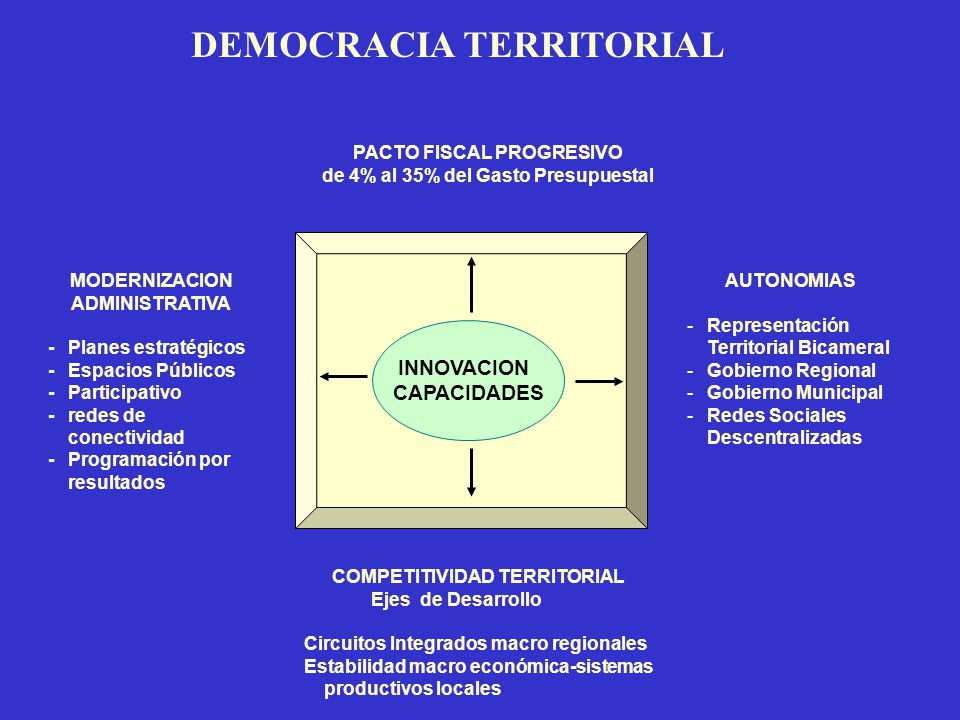 DEMOCRACIA TERRITORIAL

PACTO FISCAL PROGRESIVO
de 4% al 35% del Gasto Presupuestal

MODERNIZACION ADMINISTRATIVA

- Planes estratégicos
- Espacios Públicos
- Participativo
- redes de conectividad
- Programación por resultados

INNOVACION
CAPACIDADES

AUTONOMIAS

- Representación Territorial Bicameral
- Gobierno Regional
- Gobierno Municipal
- Redes Sociales Descentralizadas

COMPETITIVIDAD TERRITORIAL
Ejes de Desarrollo

Circuitos Integrados macro regionales
Estabilidad macro económica-sistemas productivos locales